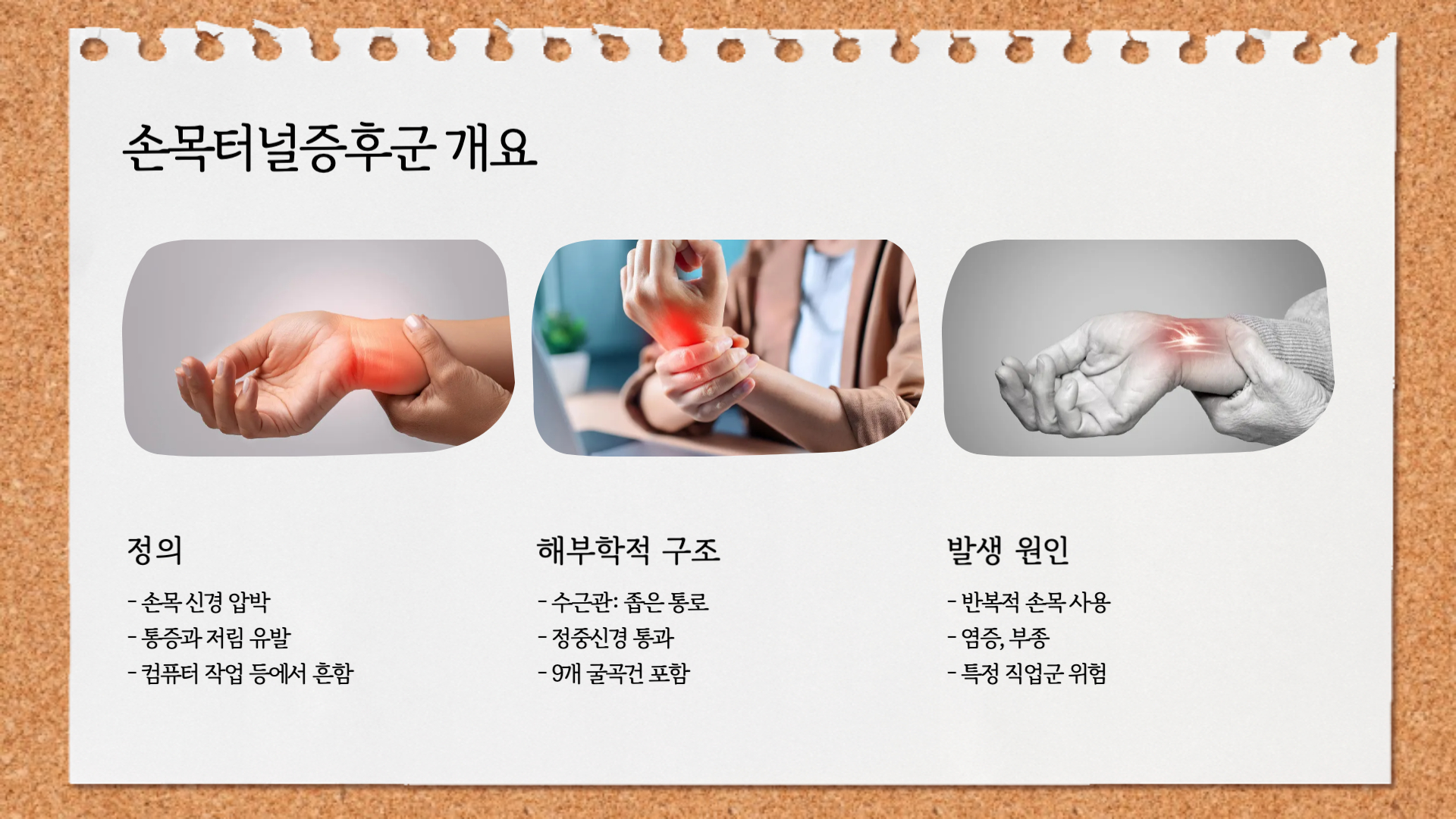 손목터널증후군 개요

정의

- 손목 신경 압박
- 통증과 저림 유발
- 컴퓨터 작업 등에서 흔함

해부학적 구조

- 수근관: 좁은 통로
- 정중신경 통과
- 9개 굴곡건 포함

발생 원인

- 반복적 손목 사용
- 염증, 부종
- 특정 직업군 위험